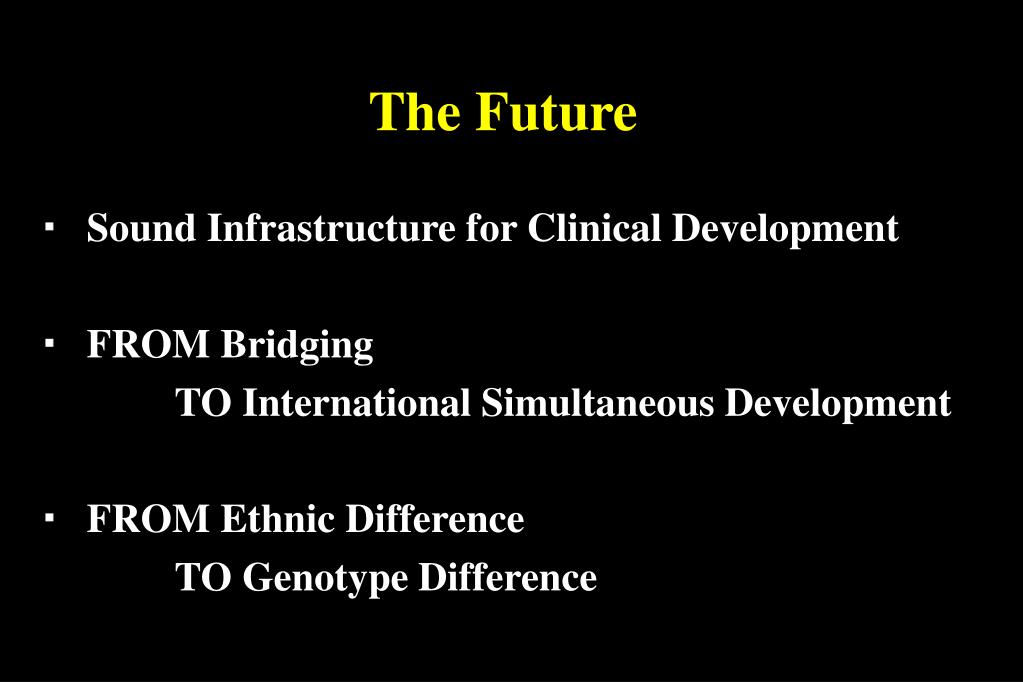 The Future

▪ Sound Infrastructure for Clinical Development

▪ FROM Bridging
TO International Simultaneous Development

▪ FROM Ethnic Difference
TO Genotype Difference